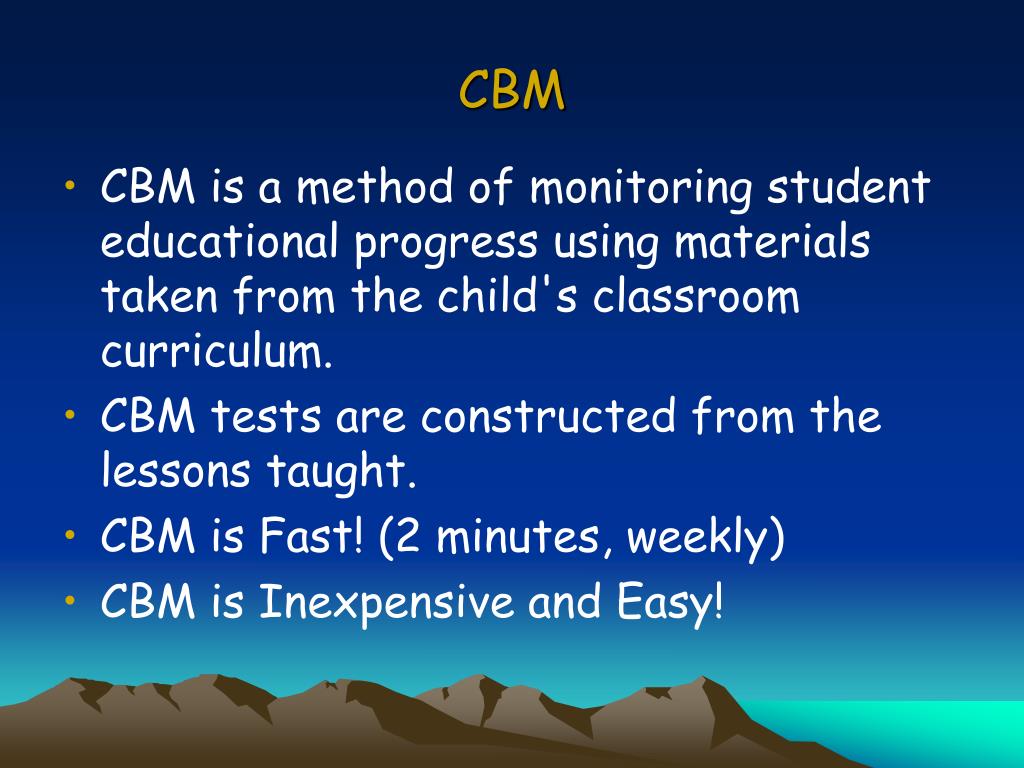 CBM

• CBM is a method of monitoring student educational progress using materials taken from the child's classroom curriculum.
• CBM tests are constructed from the lessons taught.
• CBM is Fast! (2 minutes, weekly)
• CBM is Inexpensive and Easy!